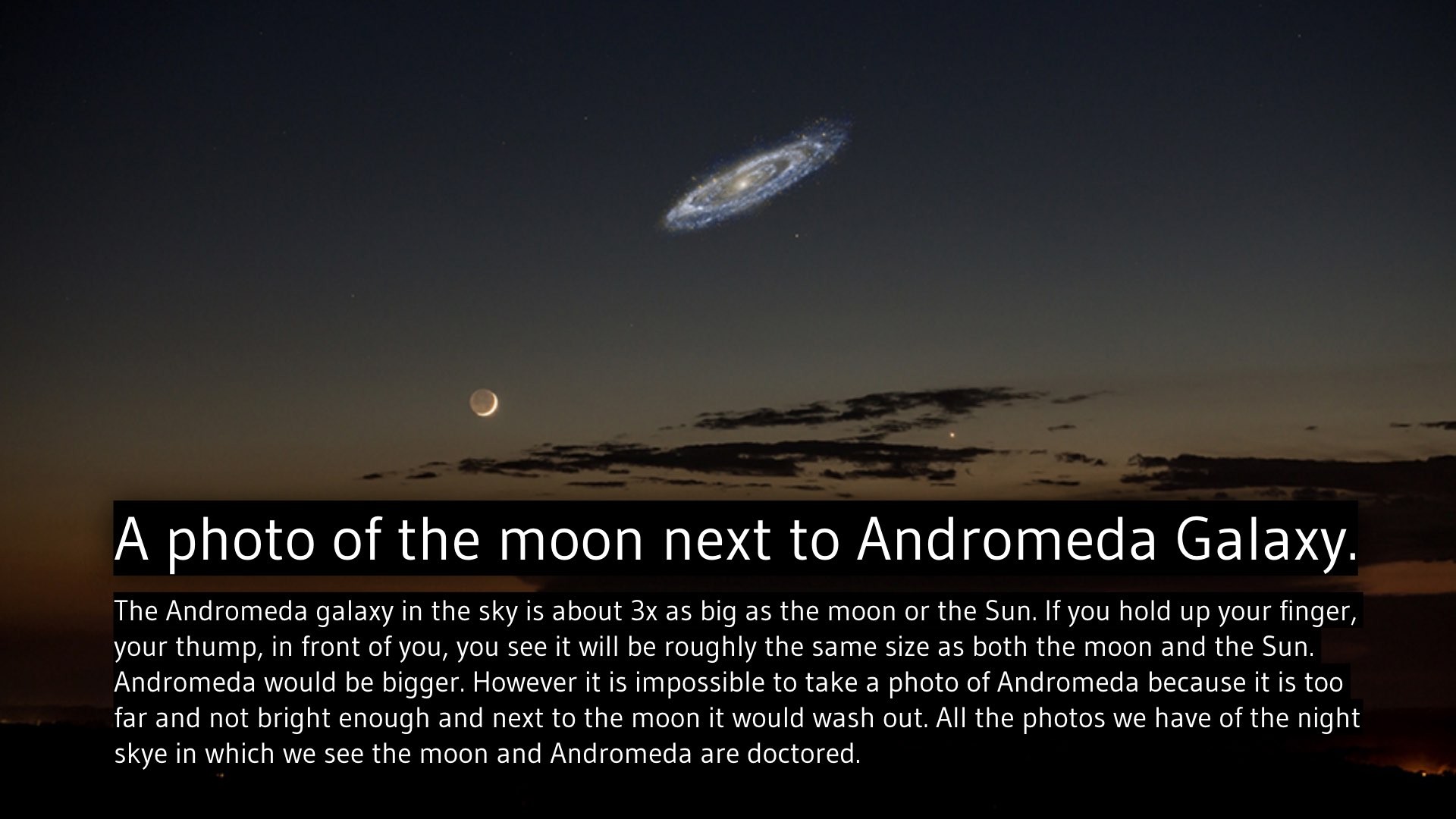 A photo of the moon next to Andromeda Galaxy.

The Andromeda galaxy in the sky is about 3x as big as the moon or the Sun. If you hold up your finger, your thump, in front of you, you see it will be roughly the same size as both the moon and the Sun. Andromeda would be bigger. However it is impossible to take a photo of Andromeda because it is too far and not bright enough and next to the moon it would wash out. All the photos we have of the night skye in which we see the moon and Andromeda are doctored.